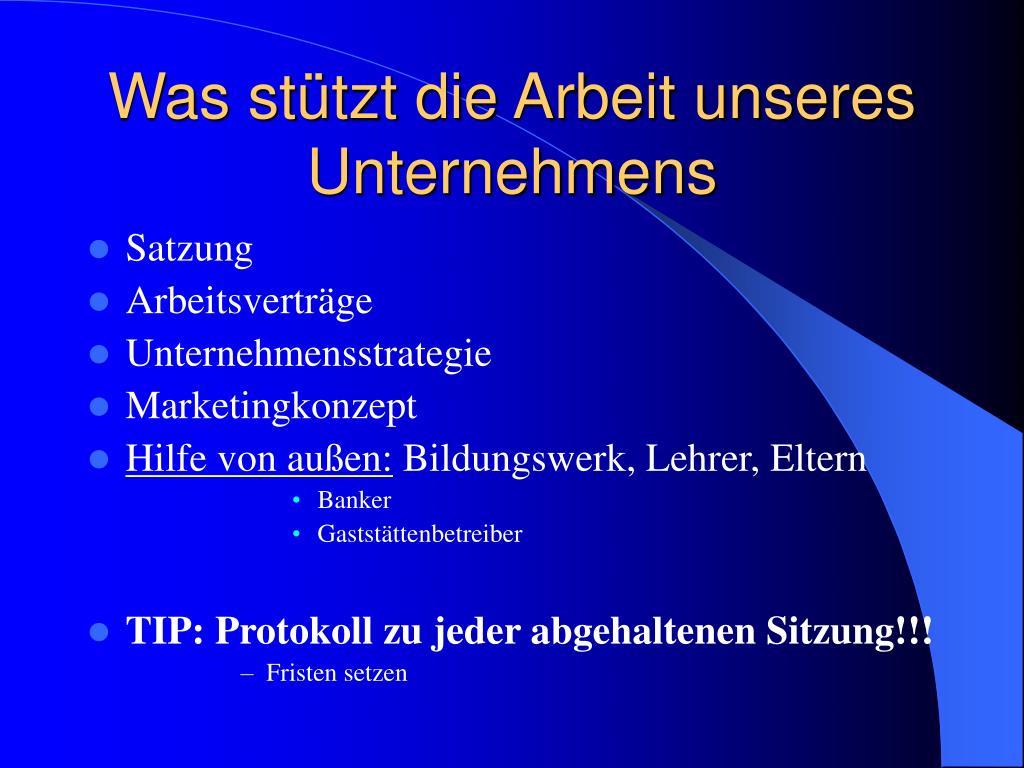 Was stützt die Arbeit unseres Unternehmens

- Satzung
- Arbeitsverträge
- Unternehmensstrategie
- Marketingkonzept
- Hilfe von außen: Bildungswerk, Lehrer, Eltern
  - Banker
  - Gaststättenbetreiber

- TIP: Protokoll zu jeder abgehaltenen Sitzung!!!
  – Fristen setzen